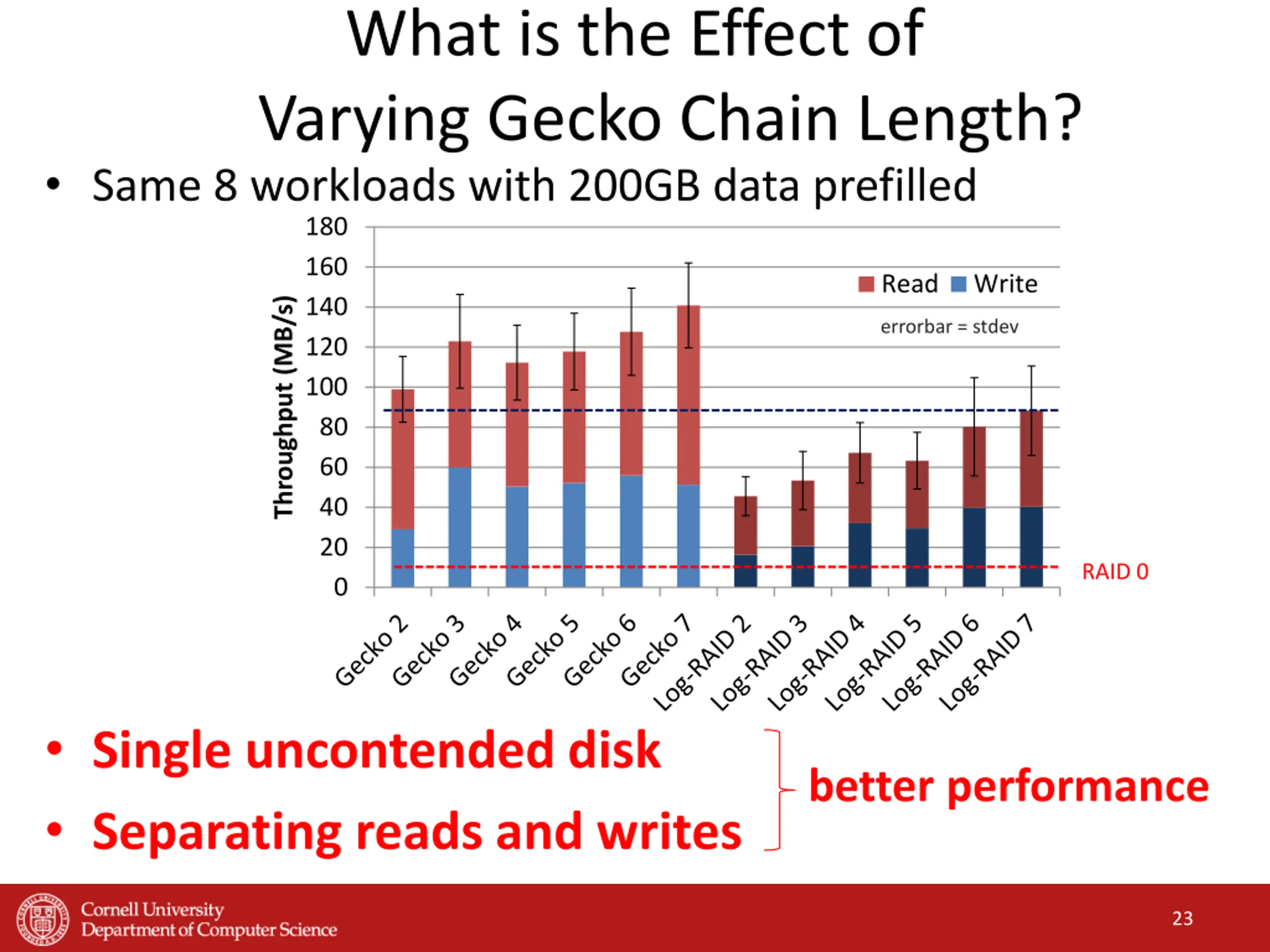 What is the Effect of Varying Gecko Chain Length?

• Same 8 workloads with 200GB data prefilled

Throughput (MB/s)

180
160
140
120
100
80
60
40
20
0

Read Write

errorbar = stdev

RAID 0

Gecko 2
Gecko 3
Gecko 4
Gecko 5
Gecko 6
Gecko 7
Log-RAID 2
Log-RAID 3
Log-RAID 4
Log-RAID 5
Log-RAID 6
Log-RAID 7

• Single uncontended disk
• Separating reads and writes

better performance

Cornell University
Department of Computer Science

23